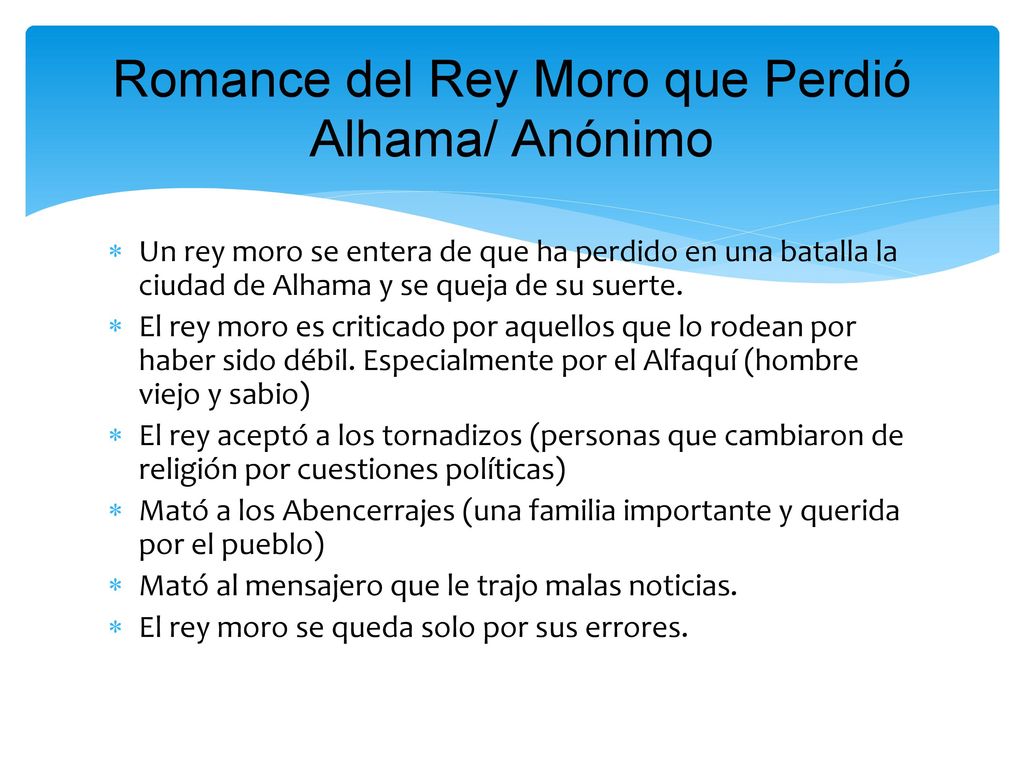 Romance del Rey Moro que Perdió Alhama/ Anónimo

* Un rey moro se entera de que ha perdido en una batalla la ciudad de Alhama y se queja de su suerte.
* El rey moro es criticado por aquellos que lo rodean por haber sido débil. Especialmente por el Alfaquí (hombre viejo y sabio)
* El rey aceptó a los tornadizos (personas que cambiaron de religión por cuestiones políticas)
* Mató a los Abencerrajes (una familia importante y querida por el pueblo)
* Mató al mensajero que le trajo malas noticias.
* El rey moro se queda solo por sus errores.